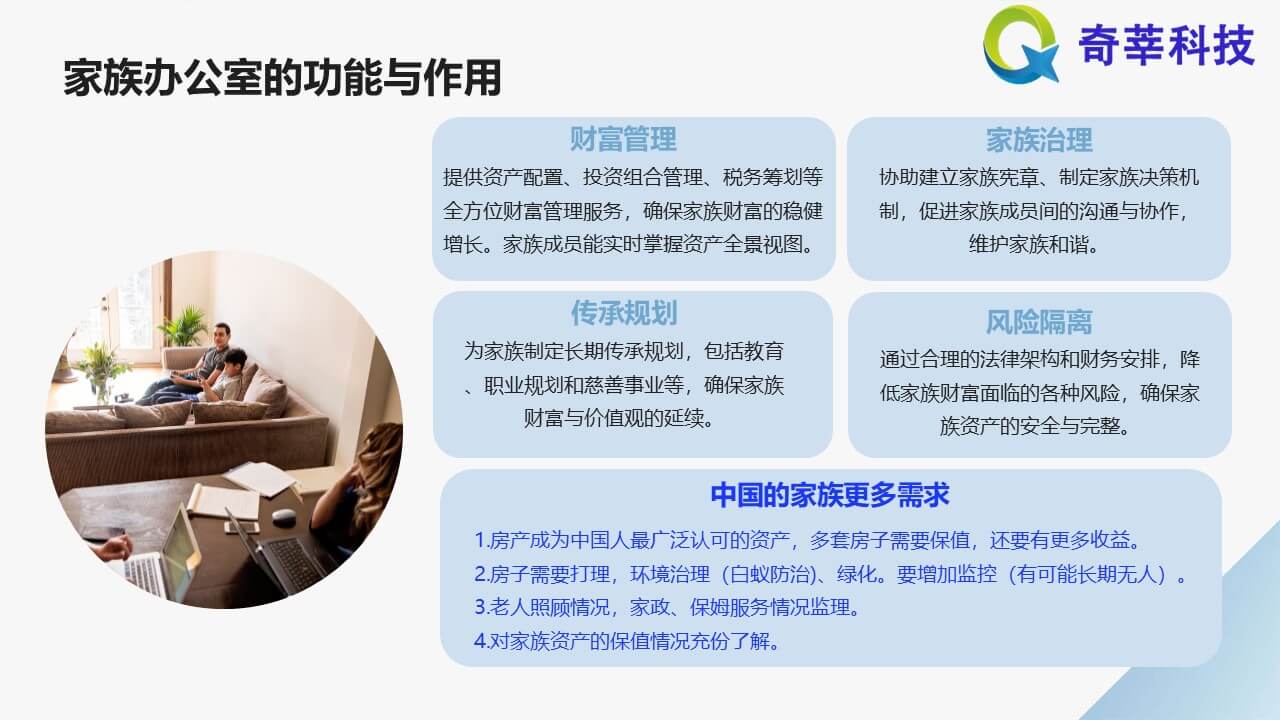 奇莘科技

家族办公室的功能与作用

财富管理

提供资产配置、投资组合管理、税务筹划等全方位财富管理服务，确保家族财富的稳健增长。家族成员能实时掌握资产全景视图。

家族治理

协助建立家族宪章、制定家族决策机制，促进家族成员间的沟通与协作，维护家族和谐。

传承规划

为家族制定长期传承规划，包括教育、职业规划和慈善事业等，确保家族财富与价值观的延续。

风险隔离

通过合理的法律架构和财务安排，降低家族财富面临的各种风险，确保家族资产的安全与完整。

中国的家族更多需求

1.房产成为中国人最广泛认可的资产，多套房子需要保值，还要有更多收益。
2.房子需要打理，环境治理（白蚁防治）、绿化。要增加监控（有可能长期无人）。
3.老人照顾情况，家政、保姆服务情况监理。
4.对家族资产的保值情况充份了解。